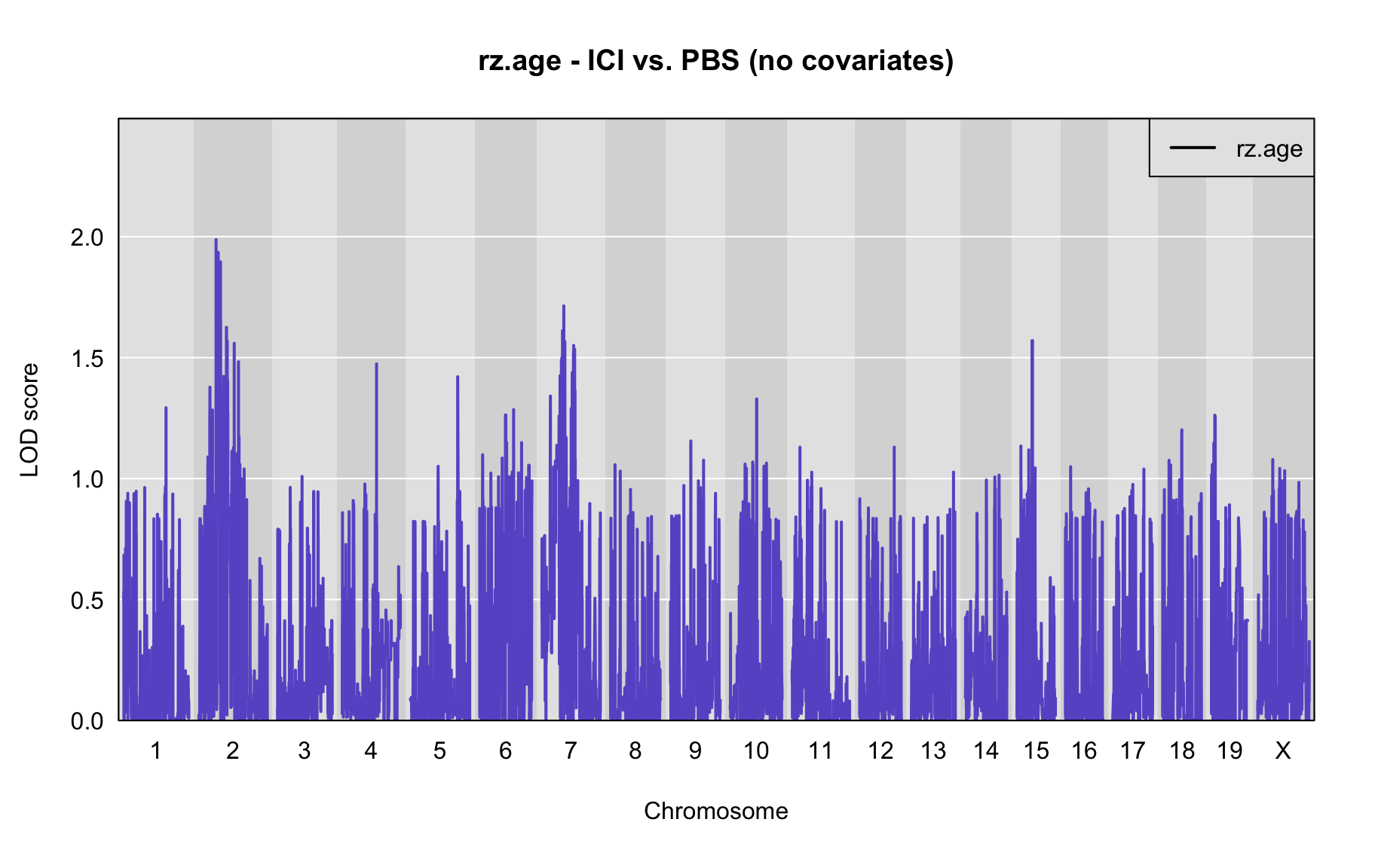 rz.age - ICI vs. PBS (no covariates)

rz.age

LOD score

2.0
1.5
1.0
0.5
0.0

1 2 3 4 5 6 7 8 9 10 11 12 13 14 15 16 17 18 19 X

Chromosome